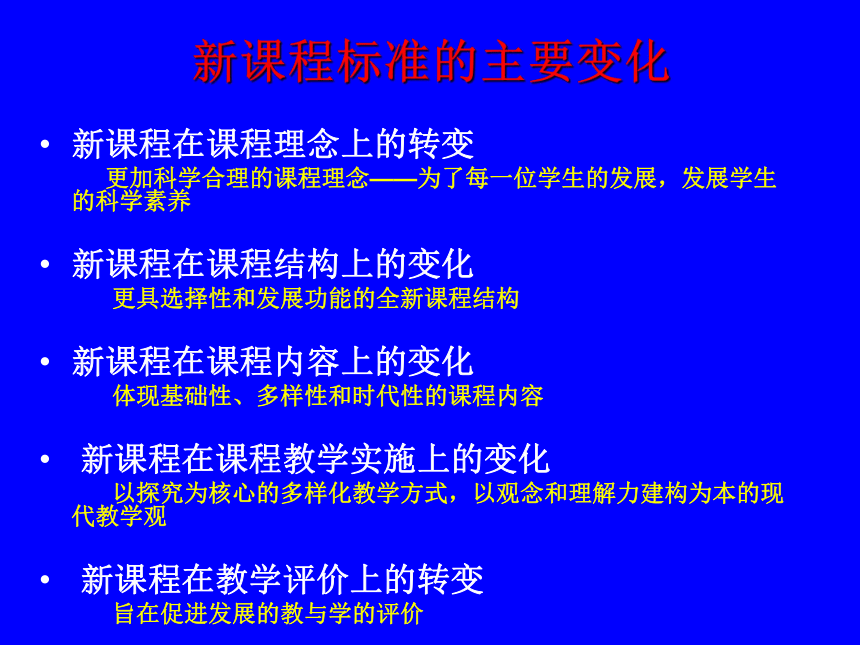 新课程标准的主要变化

• 新课程在课程理念上的转变
更加科学合理的课程理念——为了每一位学生的发展，发展学生的科学素养

• 新课程在课程结构上的变化
更具选择性和发展功能的全新课程结构

• 新课程在课程内容上的变化
体现基础性、多样性和时代性的课程内容

• 新课程在课程教学实施上的变化
以探究为核心的多样化教学方式，以观念和理解力建构为本的现代教学观

• 新课程在教学评价上的转变
旨在促进发展的教与学的评价